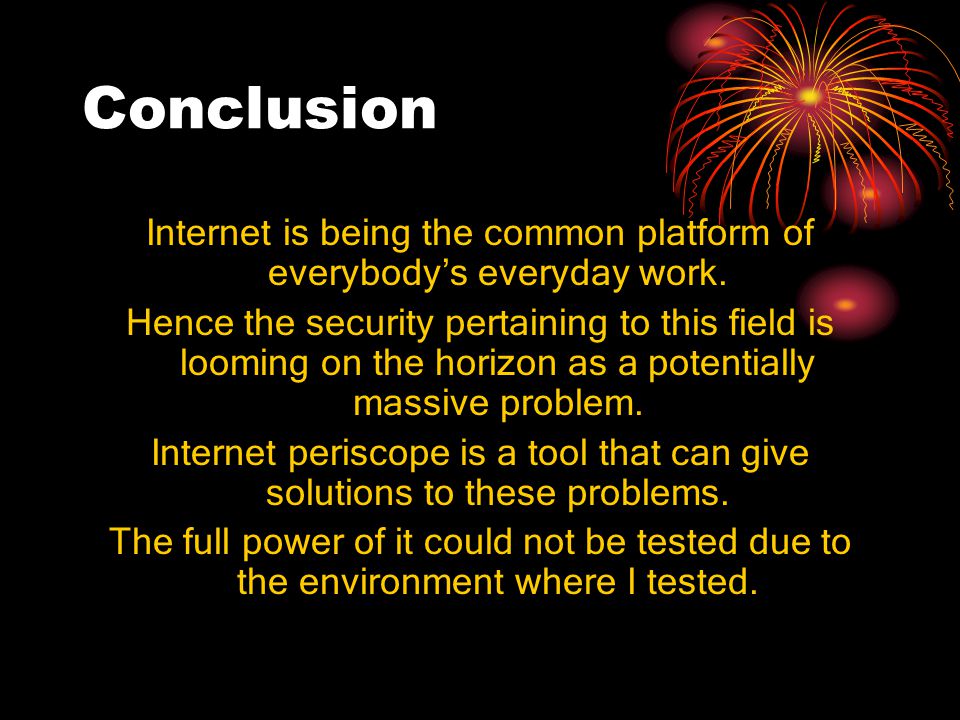 Conclusion

Internet is being the common platform of everybody’s everyday work.

Hence the security pertaining to this field is looming on the horizon as a potentially massive problem.

Internet periscope is a tool that can give solutions to these problems.

The full power of it could not be tested due to the environment where I tested.